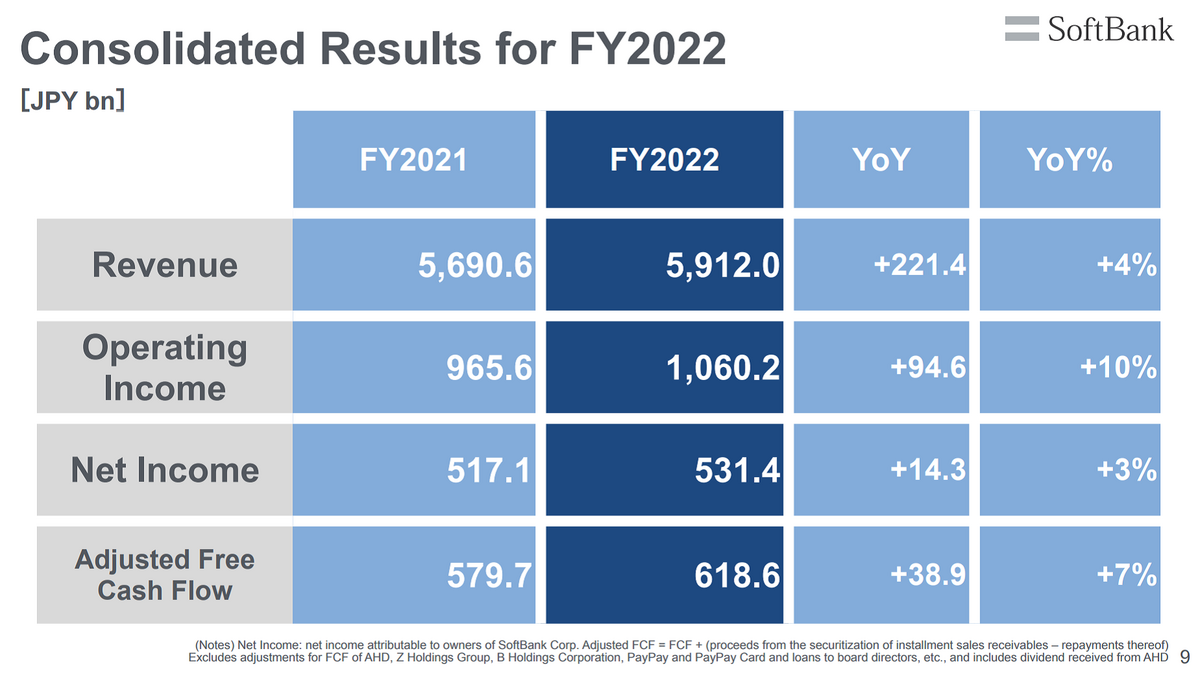 SoftBank

Consolidated Results for FY2022

［JPY bn］

| | FY2021 | FY2022 | YoY | YoY% |
|---|---|---|---|---|
| Revenue | 5,690.6 | 5,912.0 | +221.4 | +4% |
| Operating Income | 965.6 | 1,060.2 | +94.6 | +10% |
| Net Income | 517.1 | 531.4 | +14.3 | +3% |
| Adjusted Free Cash Flow | 579.7 | 618.6 | +38.9 | +7% |

(Notes) Net Income: net income attributable to owners of SoftBank Corp. Adjusted FCF = FCF + (proceeds from the securitization of installment sales receivables – repayments thereof) Excludes adjustments for FCF of AHD, Z Holdings Group, B Holdings Corporation, PayPay and PayPay Card and loans to board directors, etc., and includes dividend received from AHD

9